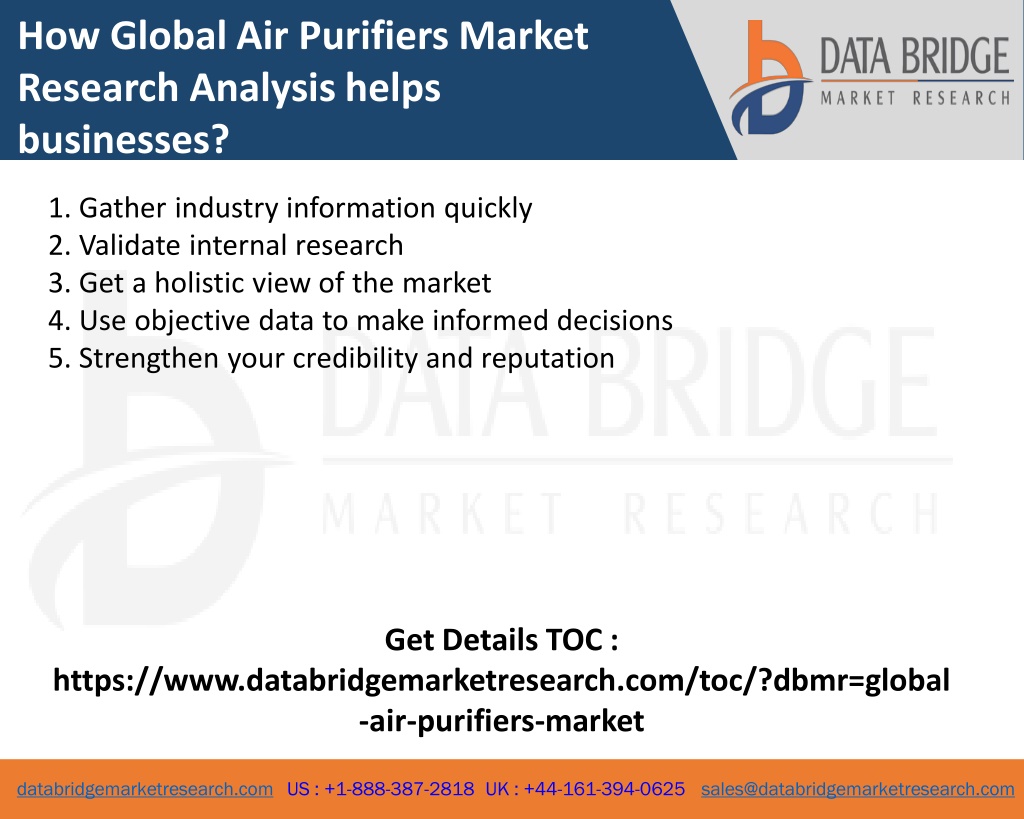 How Global Air Purifiers Market Research Analysis helps businesses?

DATA BRIDGE
MARKET RESEARCH

1. Gather industry information quickly
2. Validate internal research
3. Get a holistic view of the market
4. Use objective data to make informed decisions
5. Strengthen your credibility and reputation

DATA BRIDGE
MARKET RESEARCH

Get Details TOC :
https://www.databridgemarketresearch.com/toc/?dbmr=global-air-purifiers-market

databridgemarketresearch.com US : +1-888-387-2818 UK : +44-161-394-0625 sales@databridgemarketresearch.com